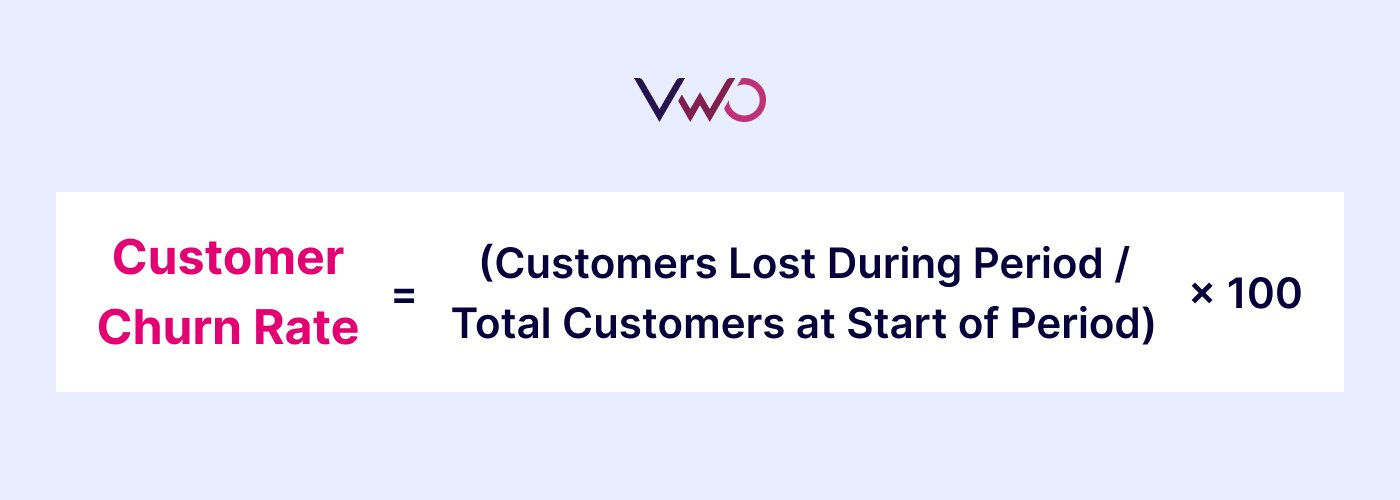 VWO

Customer Churn Rate = (Customers Lost During Period / Total Customers at Start of Period) × 100